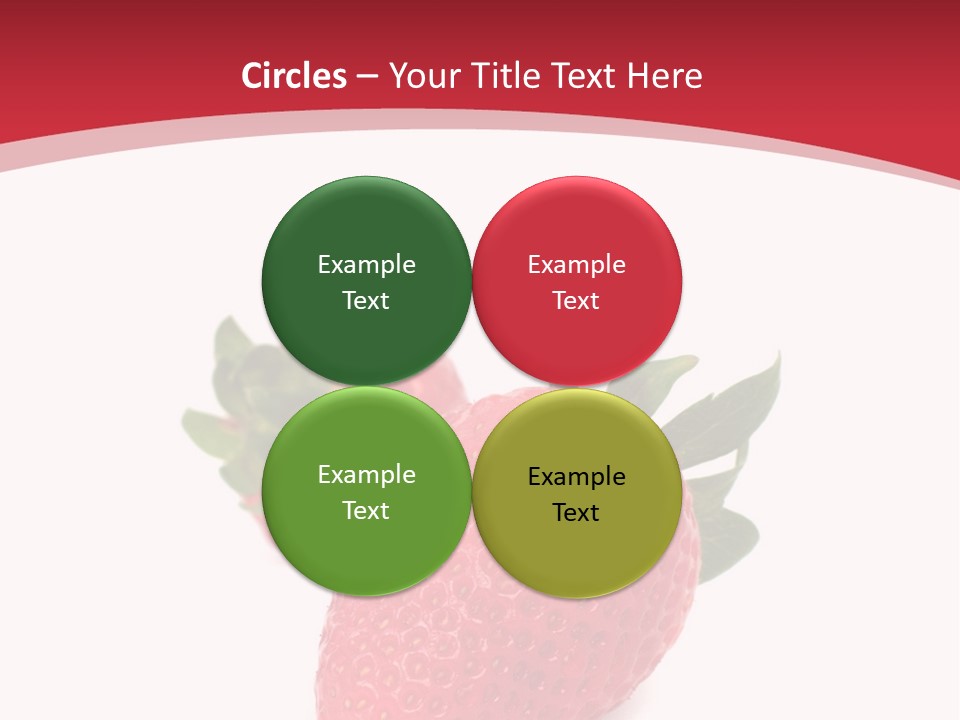 Circles – Your Title Text Here

Example Text

Example Text

Example Text

Example Text